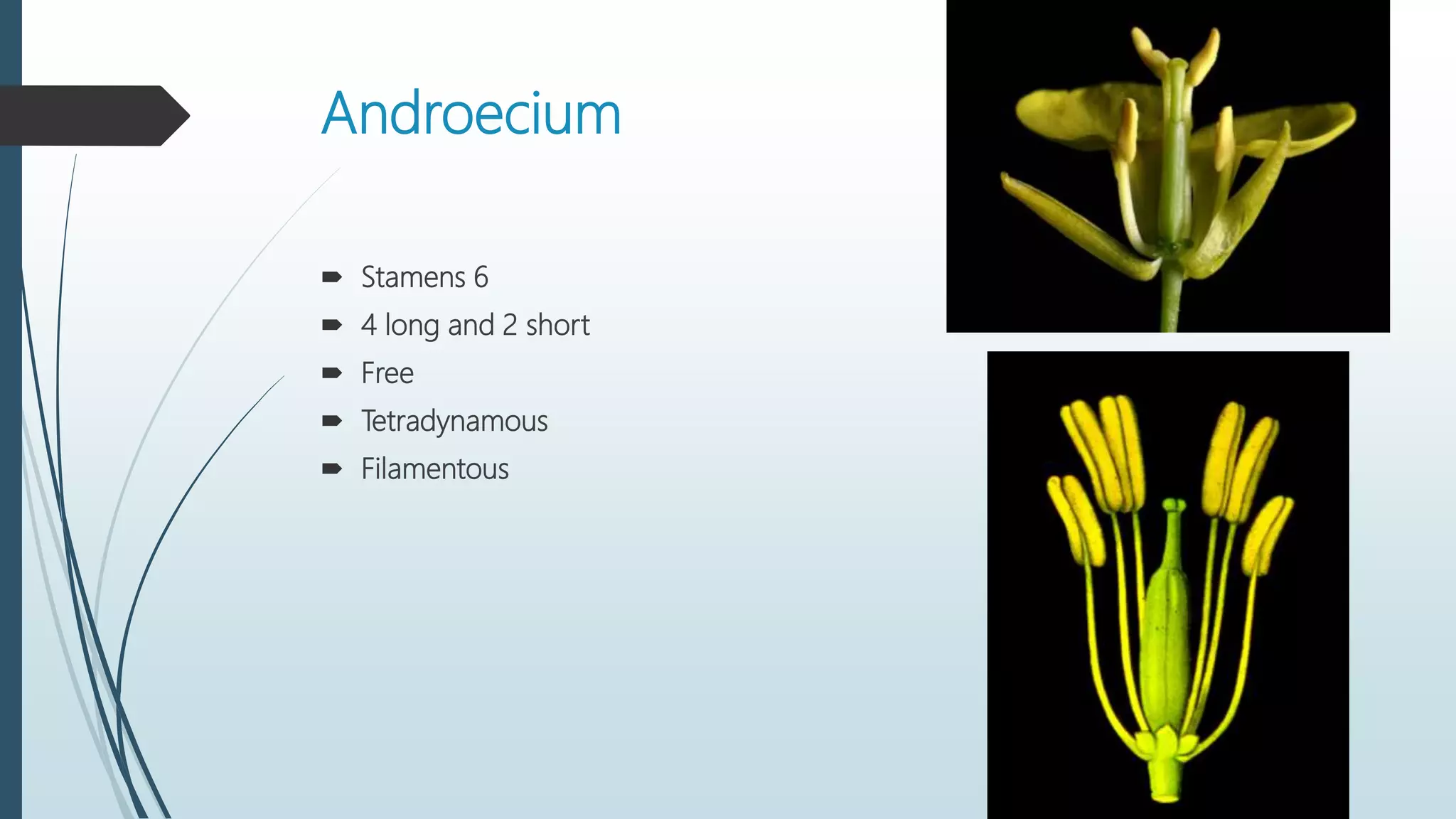 Androecium

➨ Stamens 6
➨ 4 long and 2 short
➨ Free
➨ Tetradynamous
➨ Filamentous